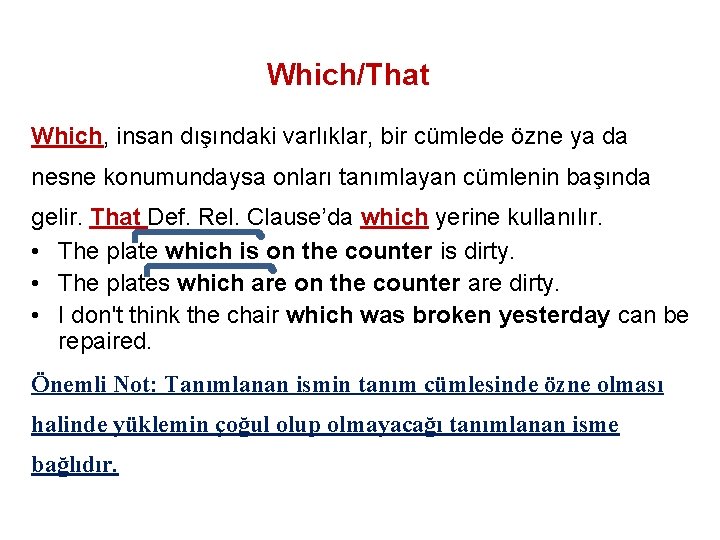 Which/That

Which, insan dışındaki varlıklar, bir cümlede özne ya da nesne konumundaysa onları tanımlayan cümlenin başında gelir. That Def. Rel. Clause'da which yerine kullanılır.

• The plate which is on the counter is dirty.
• The plates which are on the counter are dirty.
• I don't think the chair which was broken yesterday can be repaired.

Önemli Not: Tanımlanan ismin tanım cümlesinde özne olması halinde yüklemin çoğul olup olmayacağı tanımlanan isme bağlıdır.